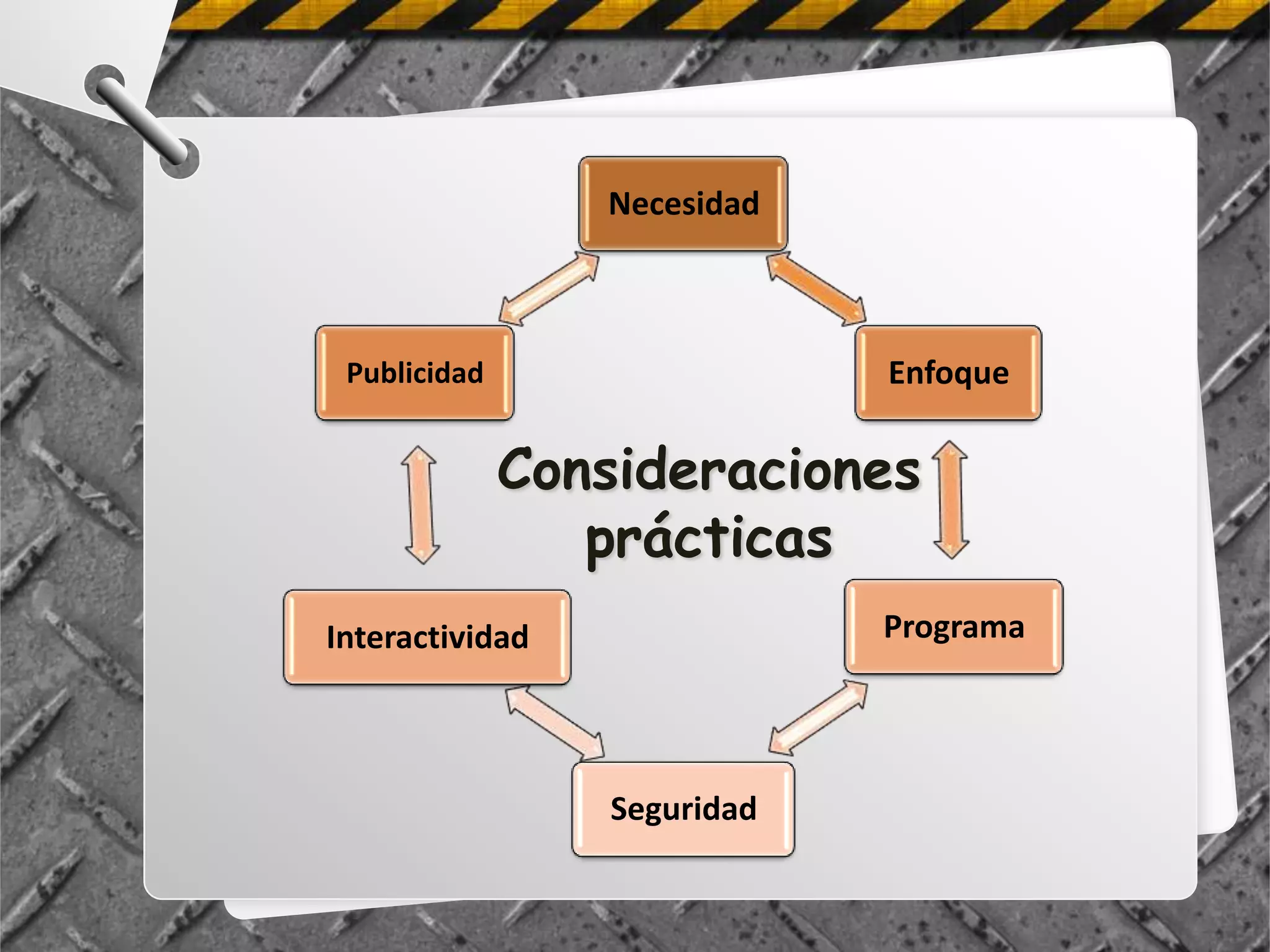 Necesidad

Publicidad

Enfoque

Consideraciones prácticas

Interactividad

Programa

Seguridad